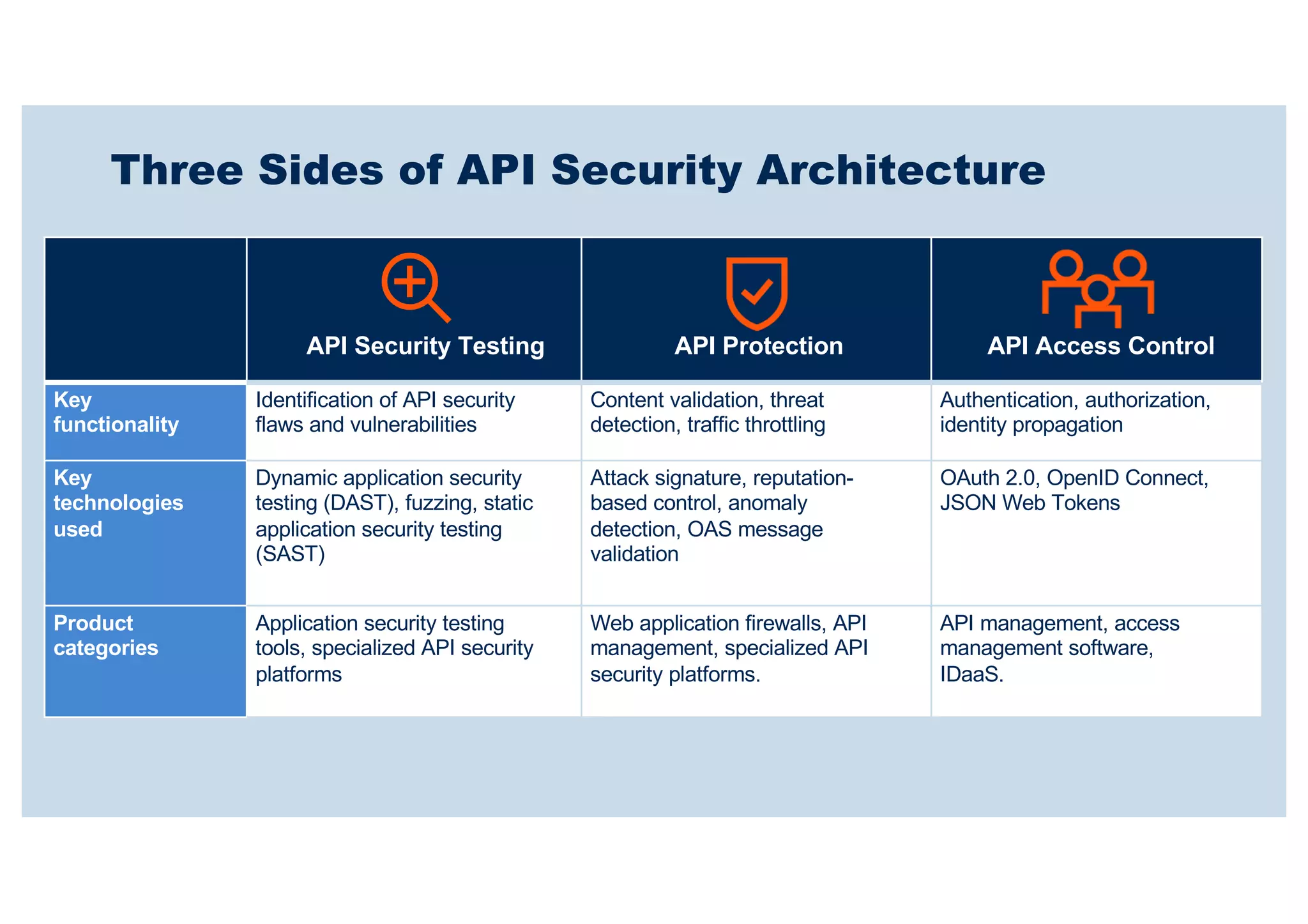 Three Sides of API Security Architecture

| | API Security Testing | API Protection | API Access Control |
|---|---|---|---|
| Key functionality | Identification of API security flaws and vulnerabilities | Content validation, threat detection, traffic throttling | Authentication, authorization, identity propagation |
| Key technologies used | Dynamic application security testing (DAST), fuzzing, static application security testing (SAST) | Attack signature, reputation-based control, anomaly detection, OAS message validation | OAuth 2.0, OpenID Connect, JSON Web Tokens |
| Product categories | Application security testing tools, specialized API security platforms | Web application firewalls, API management, specialized API security platforms. | API management, access management software, IDaaS. |